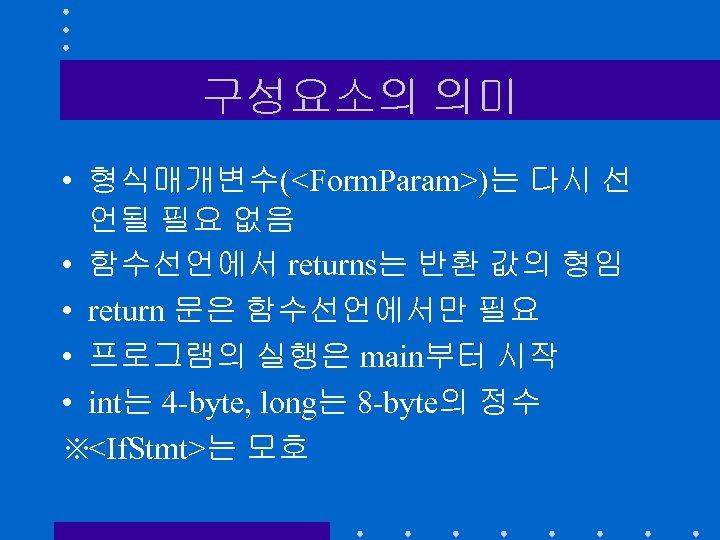 구성요소의 의미

• 형식매개변수(<FormParam>)는 다시 선언될 필요 없음
• 함수선언에서 returns는 반환 값의 형임
• return 문은 함수선언에서만 필요
• 프로그램의 실행은 main부터 시작
• int는 4-byte, long는 8-byte의 정수
※<IfStmt>는 모호